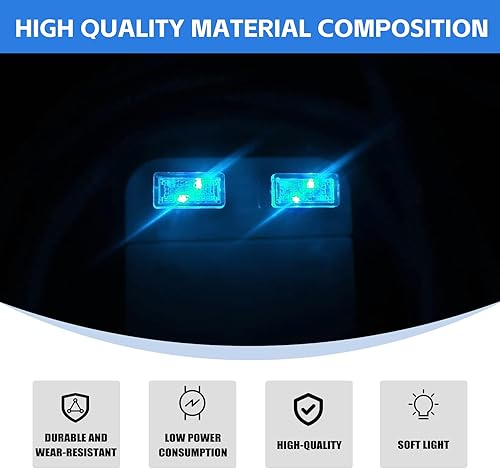 HIGH QUALITY MATERIAL COMPOSITION

DURABLE AND WEAR-RESISTANT

LOW POWER CONSUMPTION

HIGH-QUALITY

SOFT LIGHT